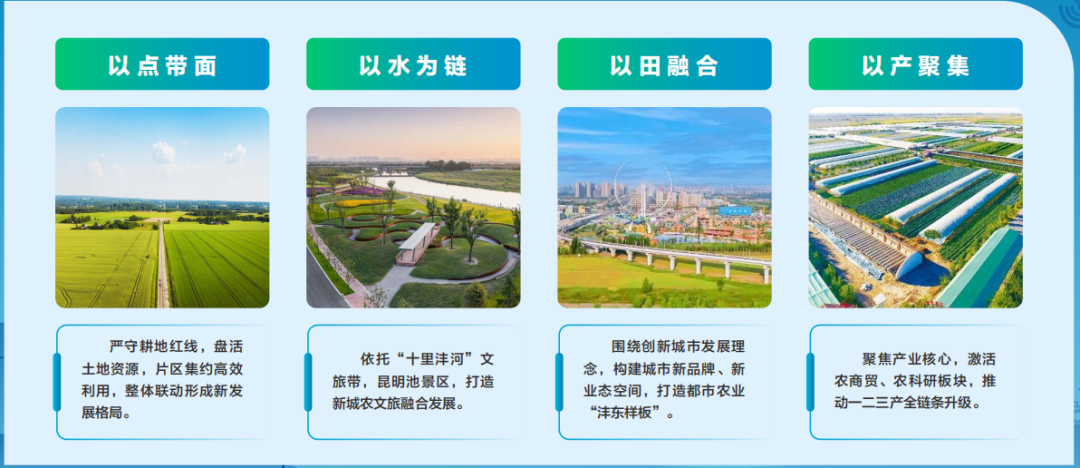 以点带面

严守耕地红线，盘活土地资源，片区集约高效利用，整体联动形成新发展格局。

以水为链

依托“十里沣河”文旅带，昆明池景区，打造新城农文旅融合发展。

以田融合

围绕创新城市发展理念，构建城市新品牌、新业态空间，打造都市农业“沣东样板”。

以产聚集

聚焦产业核心，激活农商贸、农科研板块，推动一二三产全链条升级。